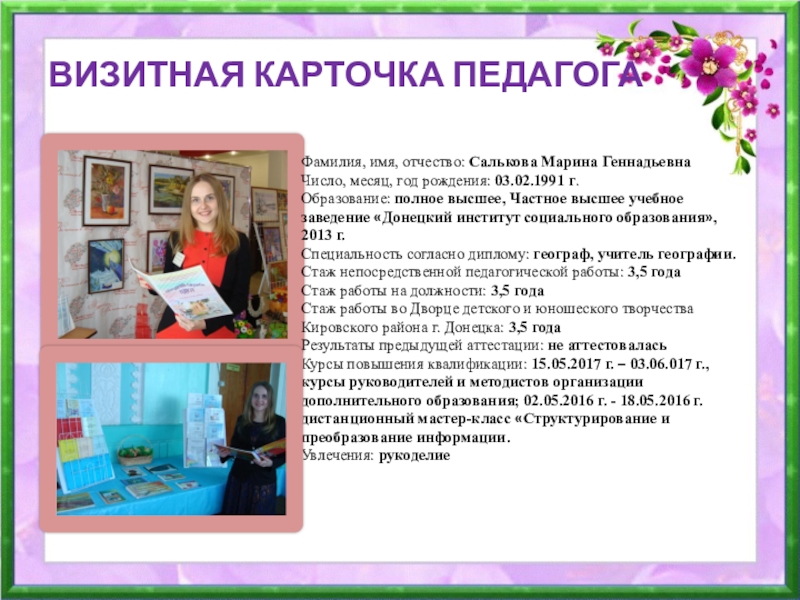 ВИЗИТНАЯ КАРТОЧКА ПЕДАГОГА

Фамилия, имя, отчество: Салькова Марина Геннадьевна
Число, месяц, год рождения: 03.02.1991 г.
Образование: полное высшее, Частное высшее учебное заведение «Донецкий институт социального образования», 2013 г.
Специальность согласно диплому: географ, учитель географии.
Стаж непосредственной педагогической работы: 3,5 года
Стаж работы на должности: 3,5 года
Стаж работы во Дворце детского и юношеского творчества Кировского района г. Донецка: 3,5 года
Результаты предыдущей аттестации: не аттестовалась
Курсы повышения квалификации: 15.05.2017 г. – 03.06.017 г., курсы руководителей и методистов организации дополнительного образования; 02.05.2016 г. - 18.05.2016 г. дистанционный мастер-класс «Структурирование и преобразование информации.
Увлечения: рукоделие